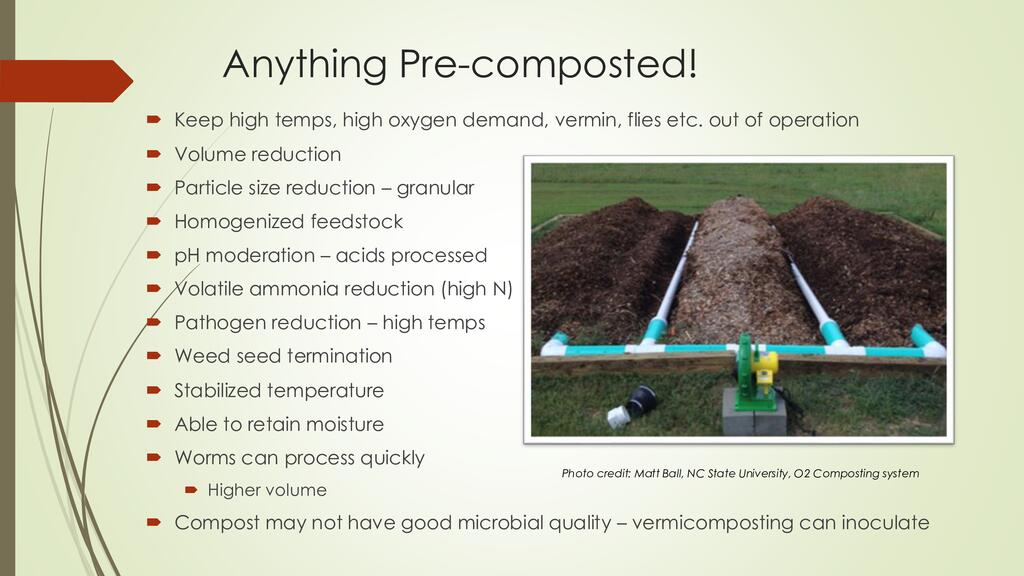 Anything Pre-composted!

Keep high temps, high oxygen demand, vermin, flies etc. out of operation

Volume reduction

Particle size reduction – granular

Homogenized feedstock

pH moderation – acids processed

Volatile ammonia reduction (high N)

Pathogen reduction – high temps

Weed seed termination

Stabilized temperature

Able to retain moisture

Worms can process quickly

Higher volume

Compost may not have good microbial quality – vermicomposting can inoculate

Photo credit: Matt Ball, NC State University, O2 Composting system